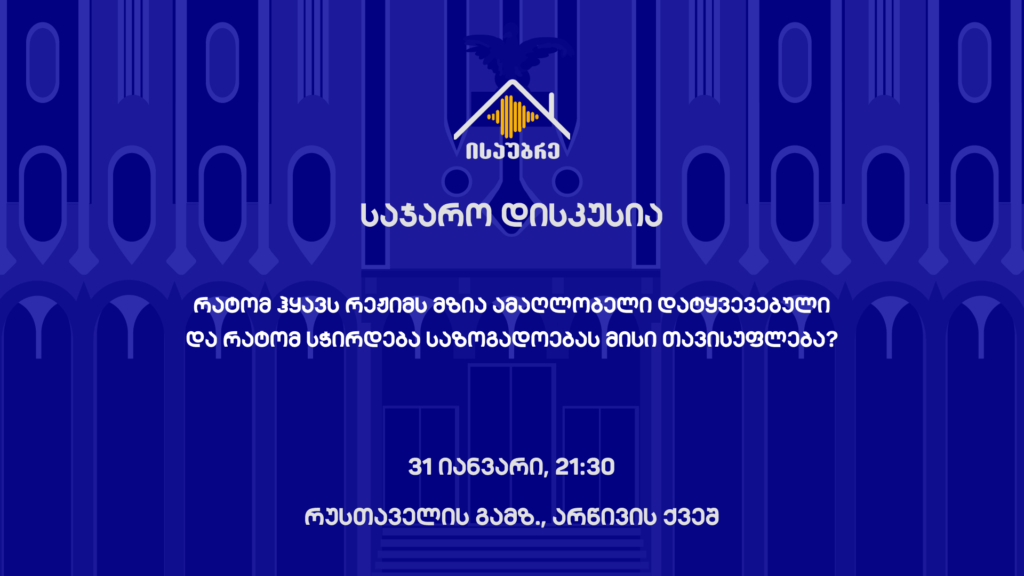 ისაუბრე

საჯარო დისკუსია

რატომ ჰყავს რეჟიმს მზია ამაღლობელი დატყვევებული და რატომ სჭირდება საზოგადოებას მისი თავისუფლება?

31 იანვარი, 21:30

რუსთაველის გამზ., არწივის ქვეშ